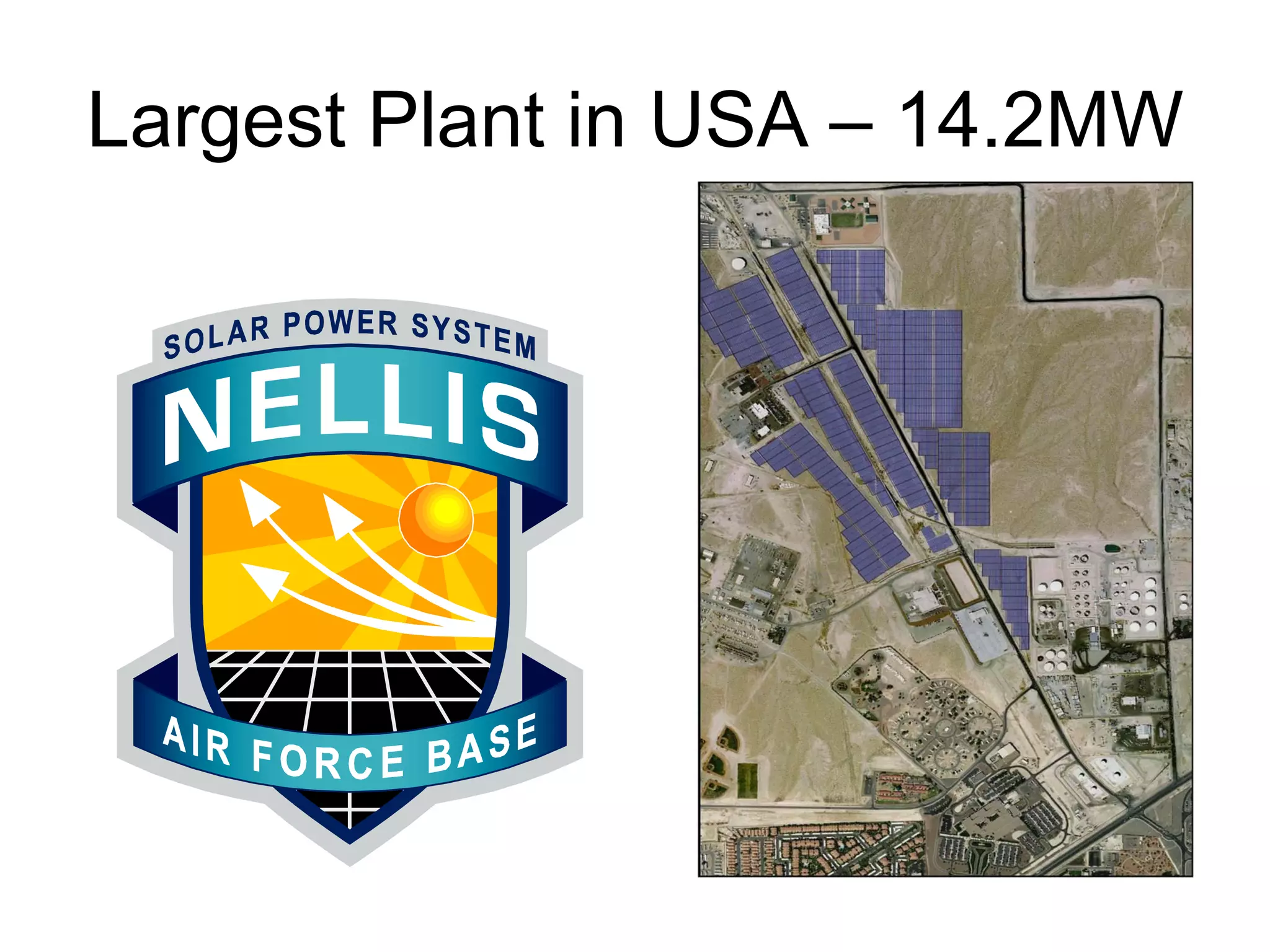 Largest Plant in USA – 14.2MW

SOLAR POWER SYSTEM
NELLIS
AIR FORCE BASE